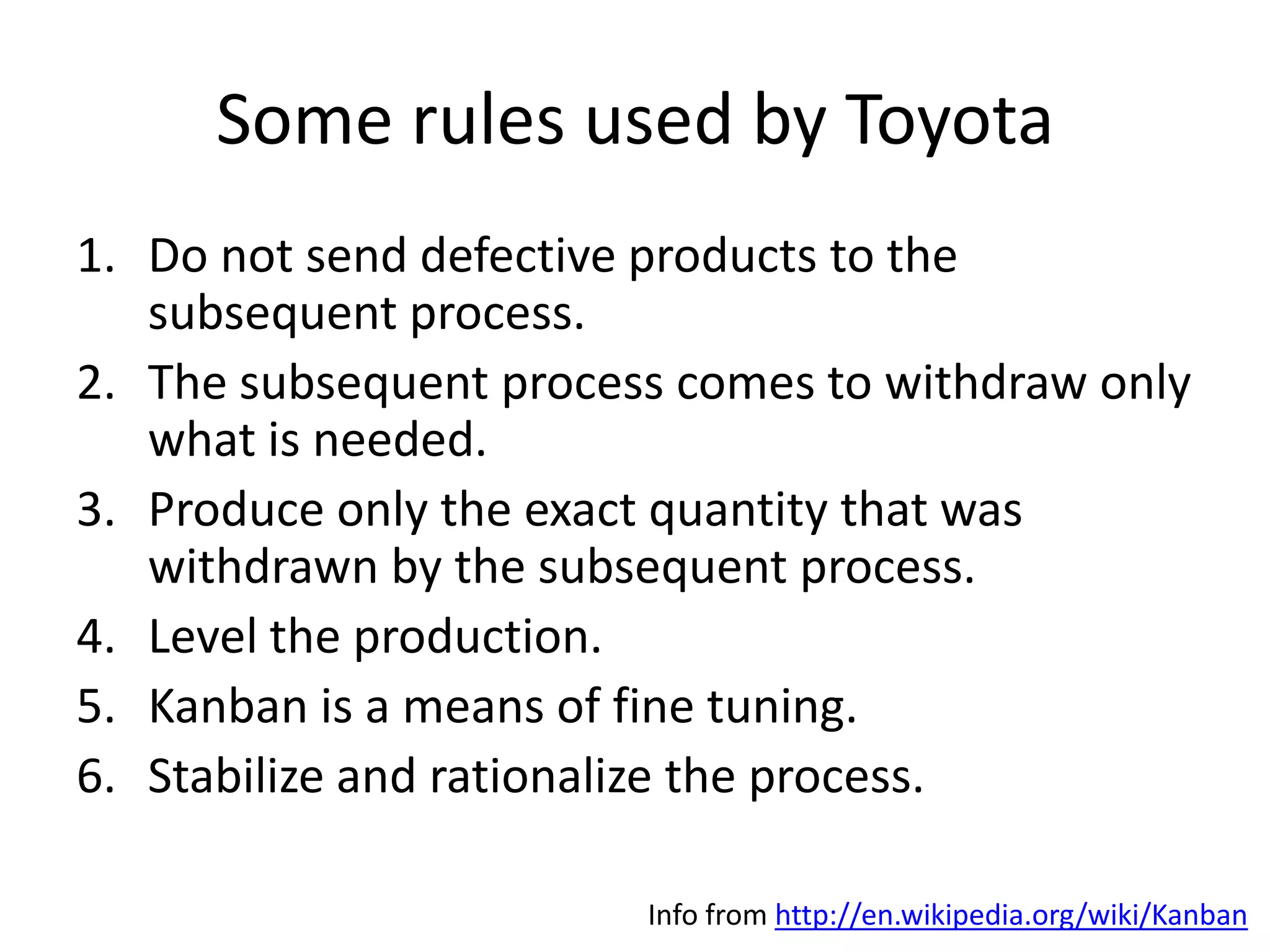 Some rules used by Toyota

1. Do not send defective products to the subsequent process.
2. The subsequent process comes to withdraw only what is needed.
3. Produce only the exact quantity that was withdrawn by the subsequent process.
4. Level the production.
5. Kanban is a means of fine tuning.
6. Stabilize and rationalize the process.

Info from http://en.wikipedia.org/wiki/Kanban